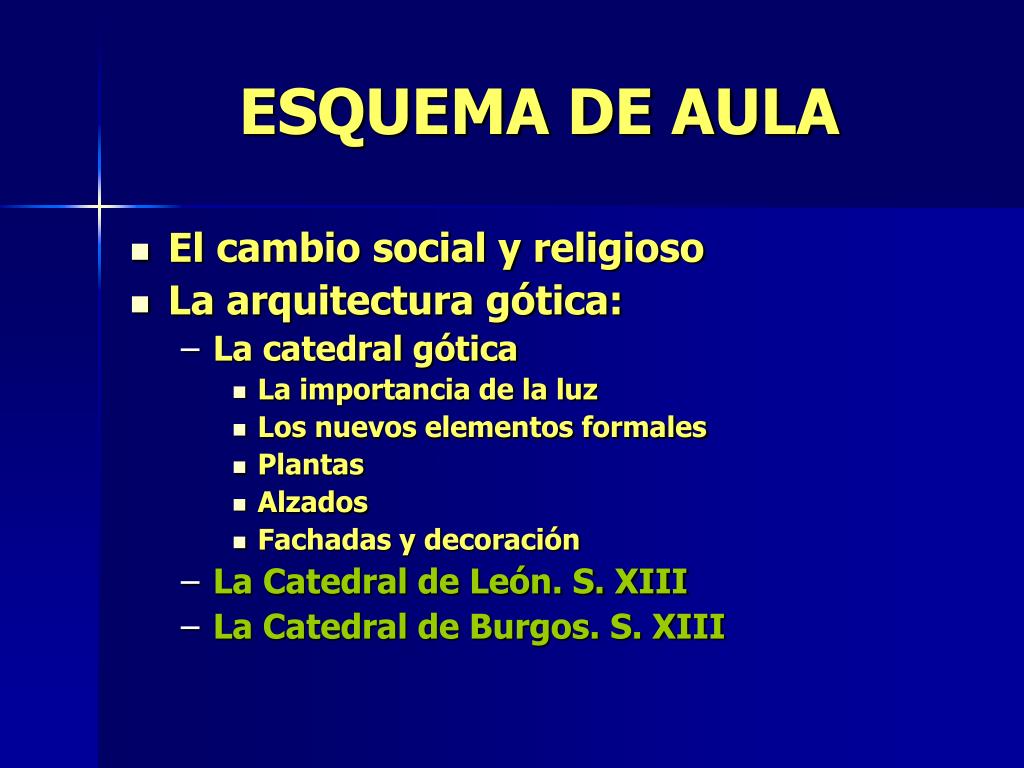 ESQUEMA DE AULA

- El cambio social y religioso
- La arquitectura gótica:
  – La catedral gótica
    - La importancia de la luz
    - Los nuevos elementos formales
    - Plantas
    - Alzados
    - Fachadas y decoración
  – La Catedral de León. S. XIII
  – La Catedral de Burgos. S. XIII